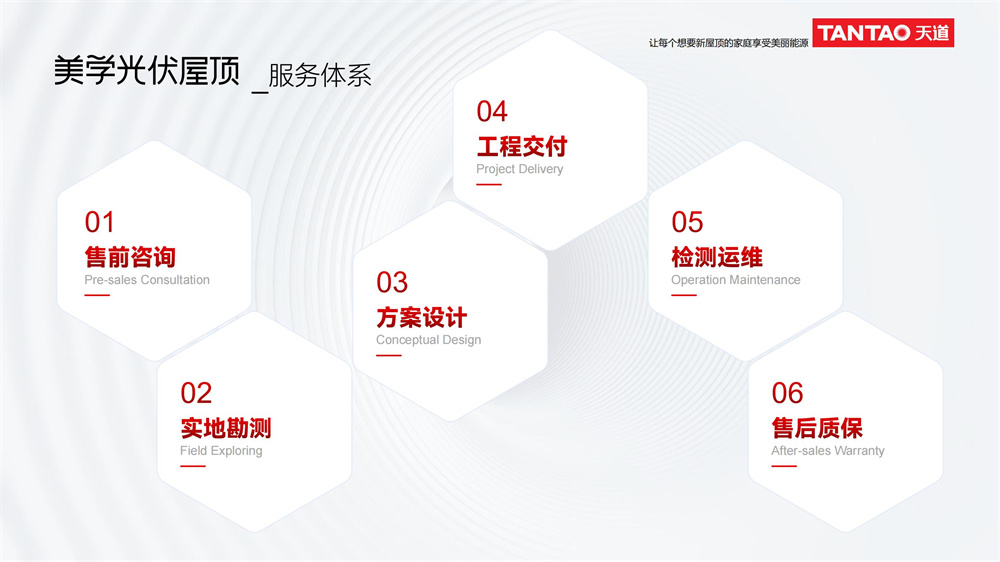 美学光伏屋顶 _服务体系

让每个想要新屋顶的家庭享受美丽能源 TANTAO 天道

01
售前咨询
Pre-sales Consultation

02
实地勘测
Field Exploring

03
方案设计
Conceptual Design

04
工程交付
Project Delivery

05
检测运维
Operation Maintenance

06
售后质保
After-sales Warranty